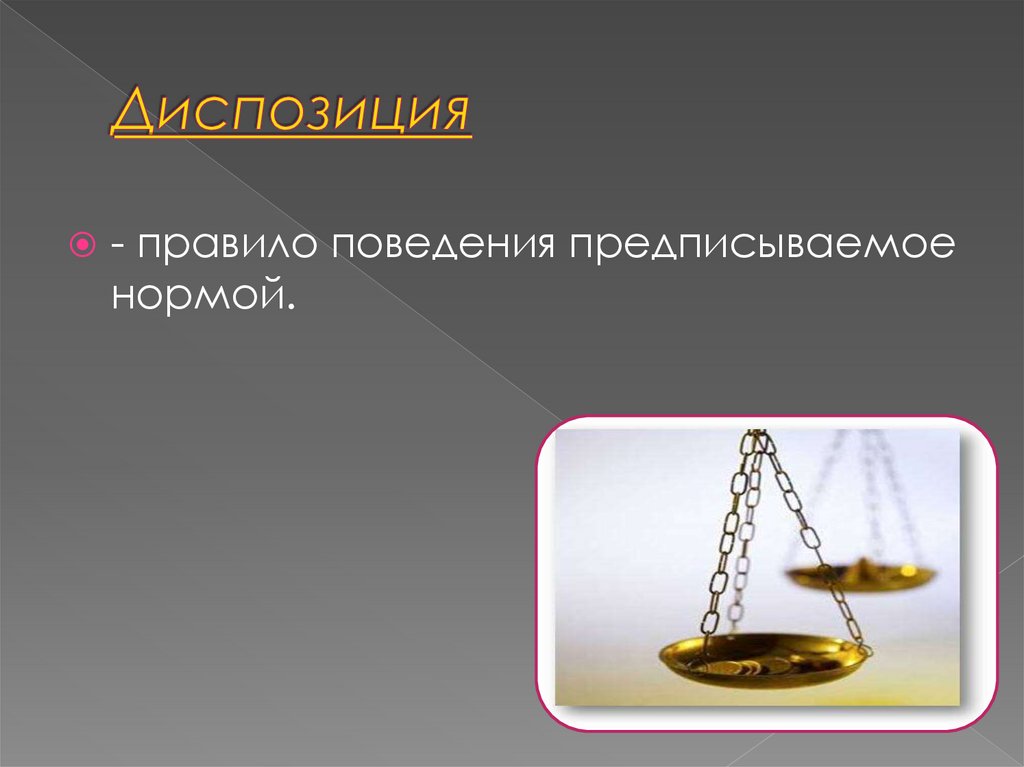 Диспозиция

- правило поведения предписываемое нормой.